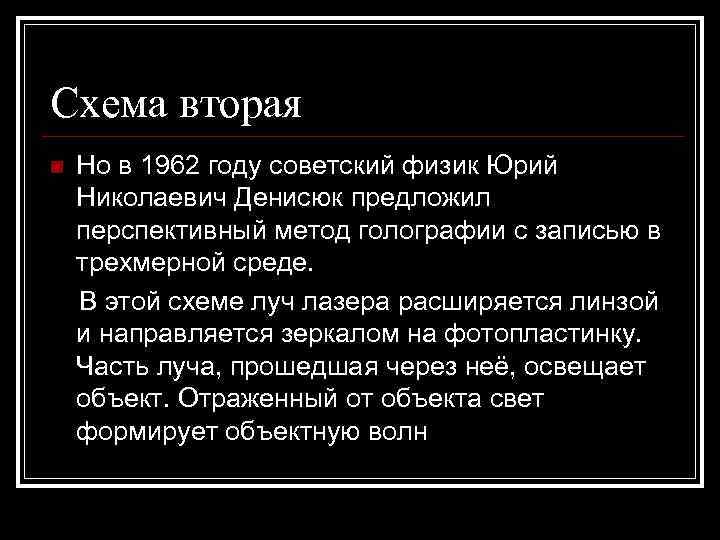 Схема вторая

Но в 1962 году советский физик Юрий Николаевич Денисюк предложил перспективный метод голографии с записью в трехмерной среде.

В этой схеме луч лазера расширяется линзой и направляется зеркалом на фотопластинку. Часть луча, прошедшая через неё, освещает объект. Отраженный от объекта свет формирует объектную волн